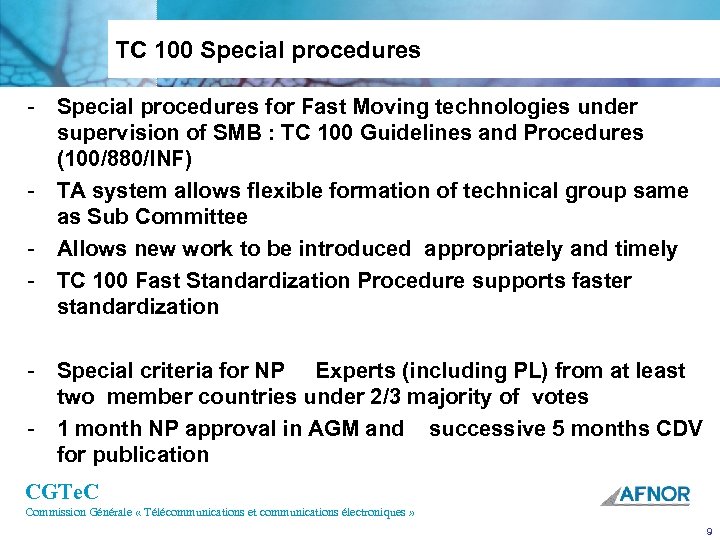 TC 100 Special procedures

- Special procedures for Fast Moving technologies under supervision of SMB : TC 100 Guidelines and Procedures (100/880/INF)
- TA system allows flexible formation of technical group same as Sub Committee
- Allows new work to be introduced appropriately and timely
- TC 100 Fast Standardization Procedure supports faster standardization

- Special criteria for NP Experts (including PL) from at least two member countries under 2/3 majority of votes
- 1 month NP approval in AGM and successive 5 months CDV for publication

CGTeC
Commission Générale « Télécommunications et communications électroniques »

AFNOR

9